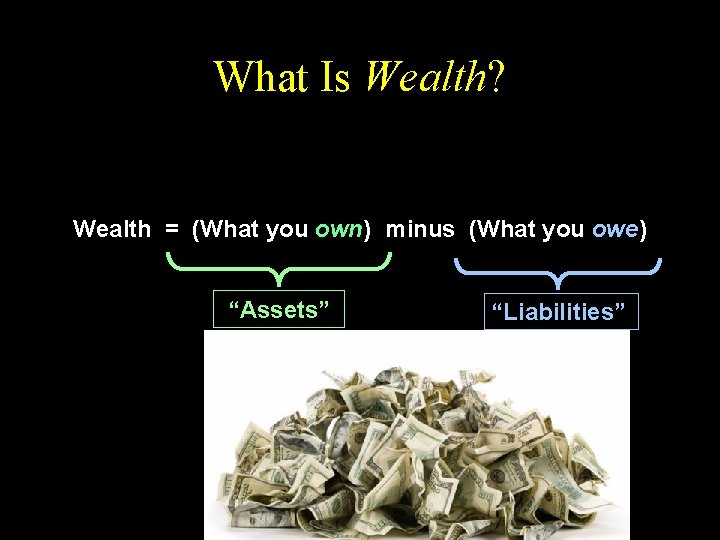 What Is Wealth?

Wealth = (What you own) minus (What you owe)

“Assets”

“Liabilities”